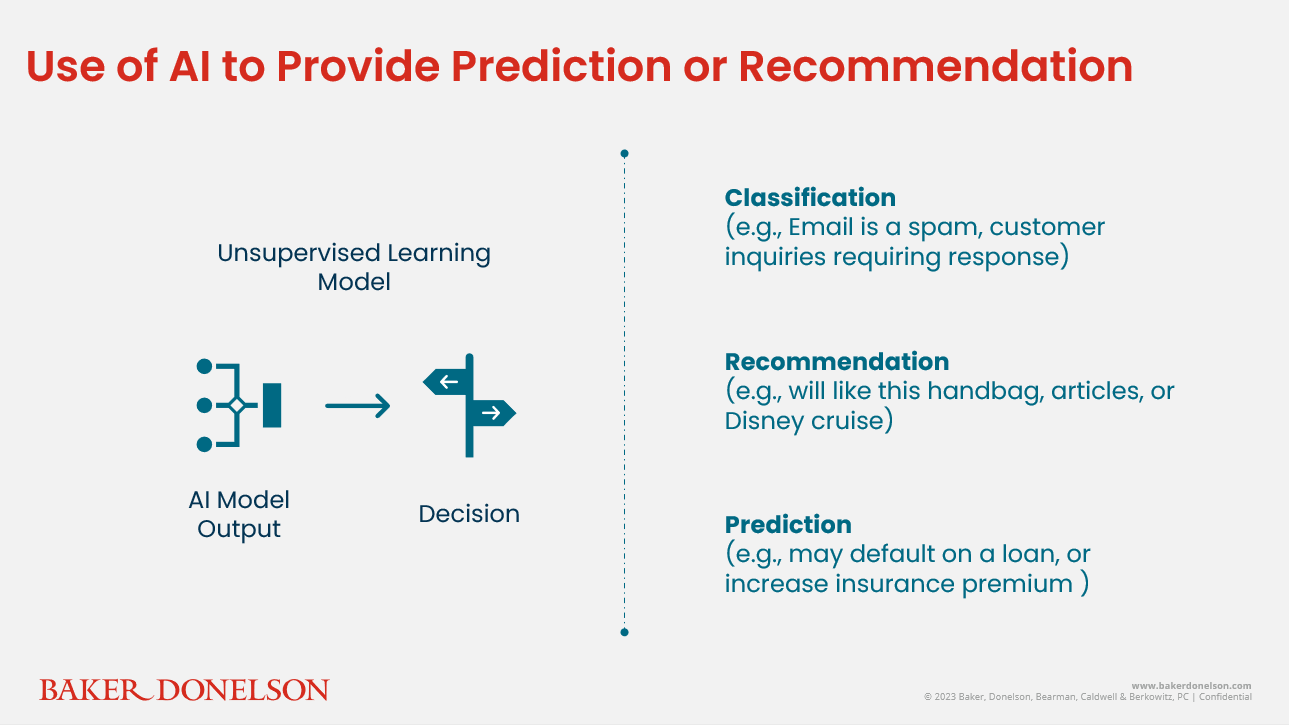 Use of AI to Provide Prediction or Recommendation

Unsupervised Learning Model

AI Model Output

Decision

Classification
(e.g., Email is a spam, customer inquiries requiring response)

Recommendation
(e.g., will like this handbag, articles, or Disney cruise)

Prediction
(e.g., may default on a loan, or increase insurance premium )

BAKER DONELSON

www.bakerdonelson.com
© 2023 Baker, Donelson, Bearman, Caldwell & Berkowitz, PC | Confidential